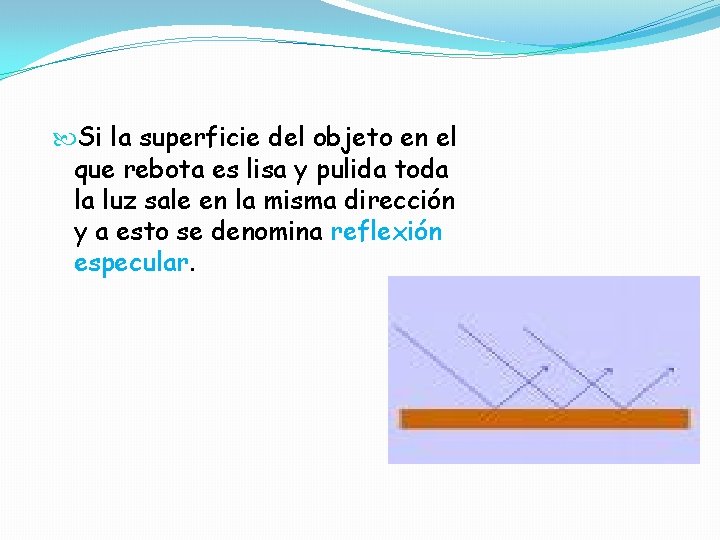 Si la superficie del objeto en el que rebota es lisa y pulida toda la luz sale en la misma dirección y a esto se denomina reflexión especular.